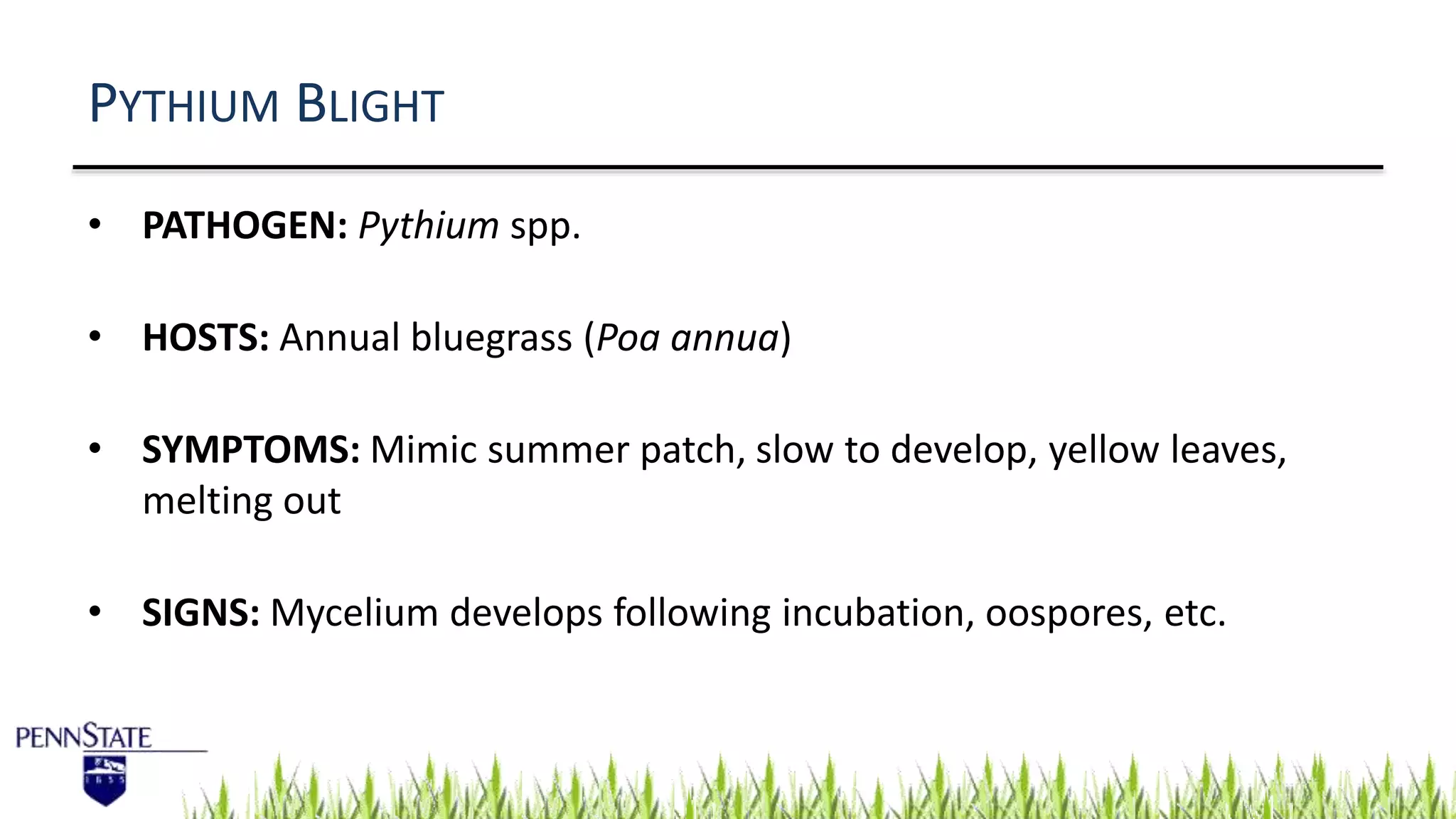 PYTHIUM BLIGHT

• PATHOGEN: Pythium spp.

• HOSTS: Annual bluegrass (Poa annua)

• SYMPTOMS: Mimic summer patch, slow to develop, yellow leaves, melting out

• SIGNS: Mycelium develops following incubation, oospores, etc.

PENNSTATE
1855